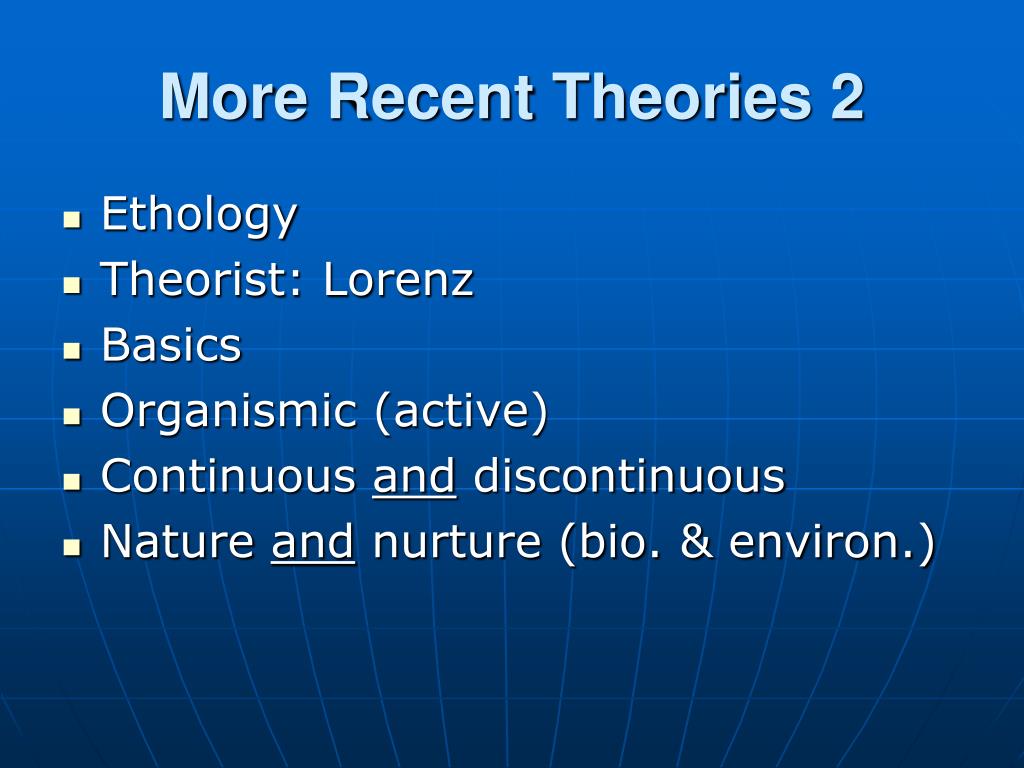 More Recent Theories 2

- Ethology
- Theorist: Lorenz
- Basics
- Organismic (active)
- Continuous and discontinuous
- Nature and nurture (bio. & environ.)